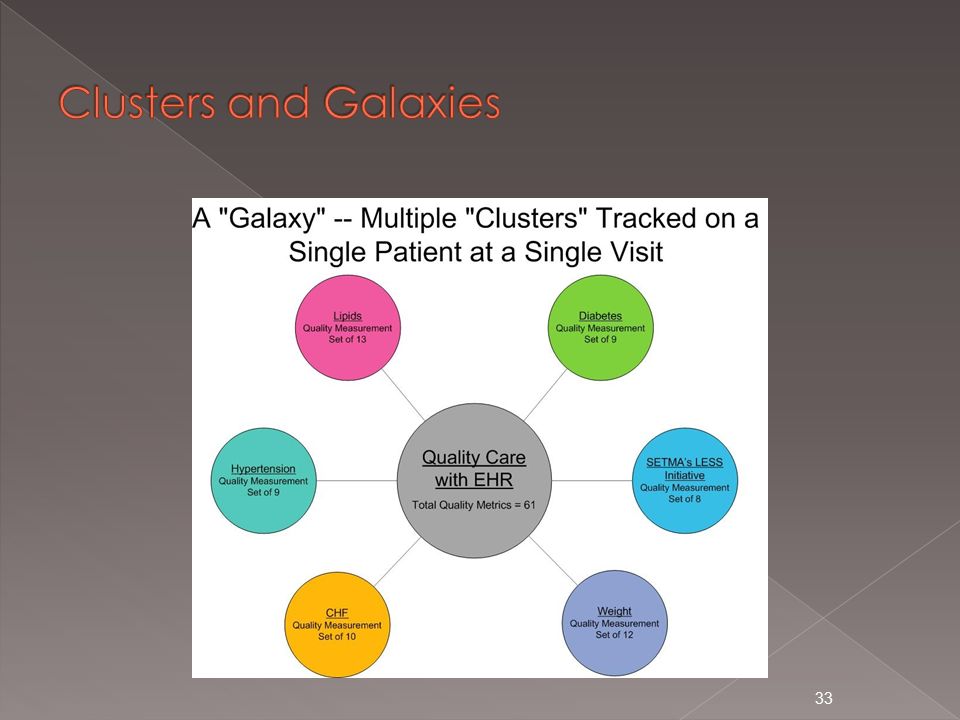 Clusters and Galaxies

A "Galaxy" -- Multiple "Clusters" Tracked on a Single Patient at a Single Visit

Lipids
Quality Measurement
Set of 13

Diabetes
Quality Measurement
Set of 9

Hypertension
Quality Measurement
Set of 9

Quality Care with EHR
Total Quality Metrics = 61

SETMA's LESS Initiative
Quality Measurement
Set of 8

CHF
Quality Measurement
Set of 10

Weight
Quality Measurement
Set of 12

33